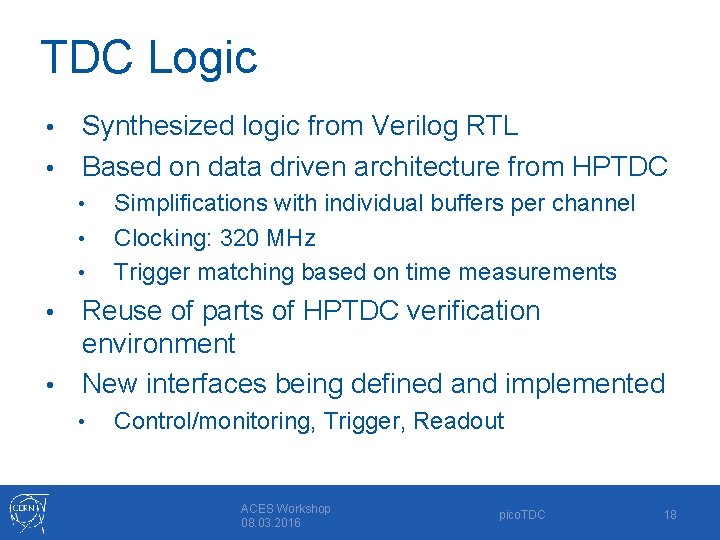 TDC Logic

• Synthesized logic from Verilog RTL
• Based on data driven architecture from HPTDC
  • Simplifications with individual buffers per channel
  • Clocking: 320 MHz
  • Trigger matching based on time measurements
• Reuse of parts of HPTDC verification environment
• New interfaces being defined and implemented
  • Control/monitoring, Trigger, Readout

CERN
ACES Workshop
08.03.2016
picoTDC
18